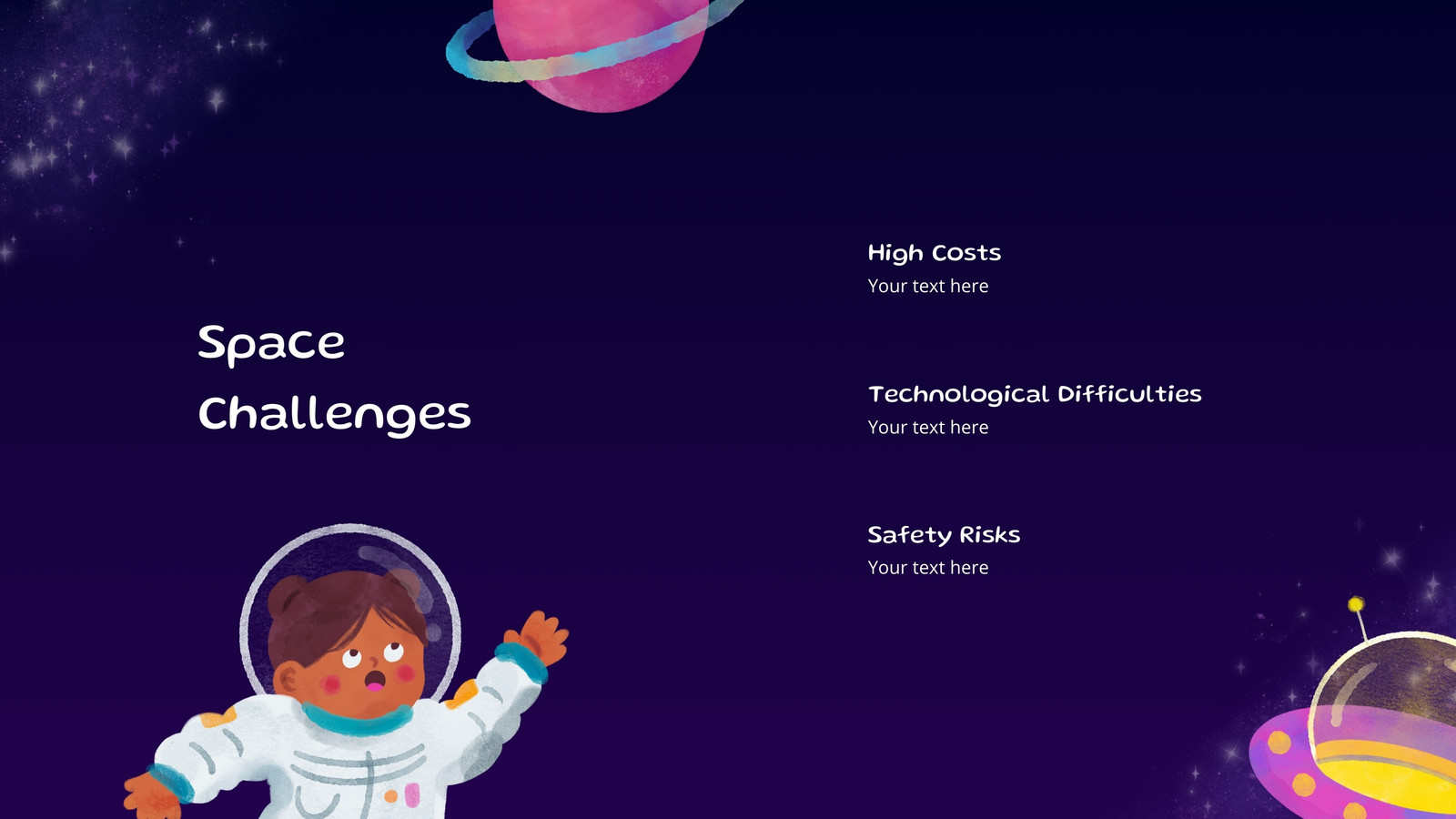 Space Challenges

High Costs
Your text here

Technological Difficulties
Your text here

Safety Risks
Your text here